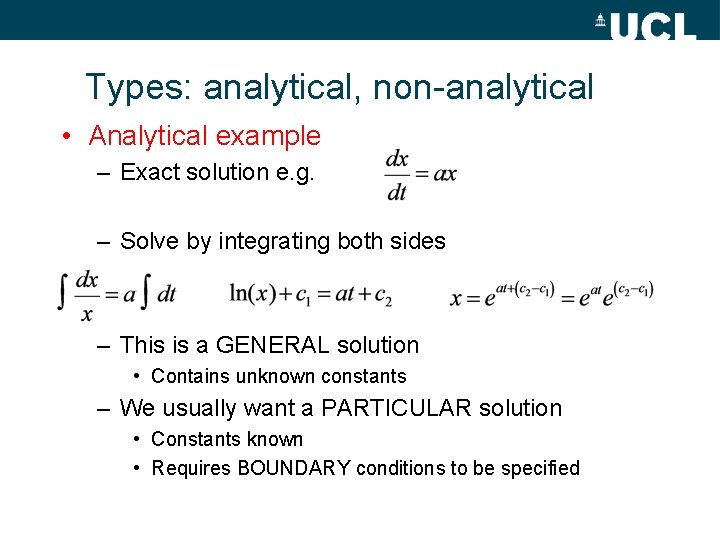 UCL

Types: analytical, non-analytical

• Analytical example
– Exact solution e.g. $\frac{dx}{dt} = ax$

– Solve by integrating both sides

$\int \frac{dx}{x} = a \int dt$ $\ln(x) + c_1 = at + c_2$ $x = e^{at+(c_2-c_1)} = e^{at}e^{(c_2-c_1)}$

– This is a GENERAL solution
• Contains unknown constants
– We usually want a PARTICULAR solution
• Constants known
• Requires BOUNDARY conditions to be specified